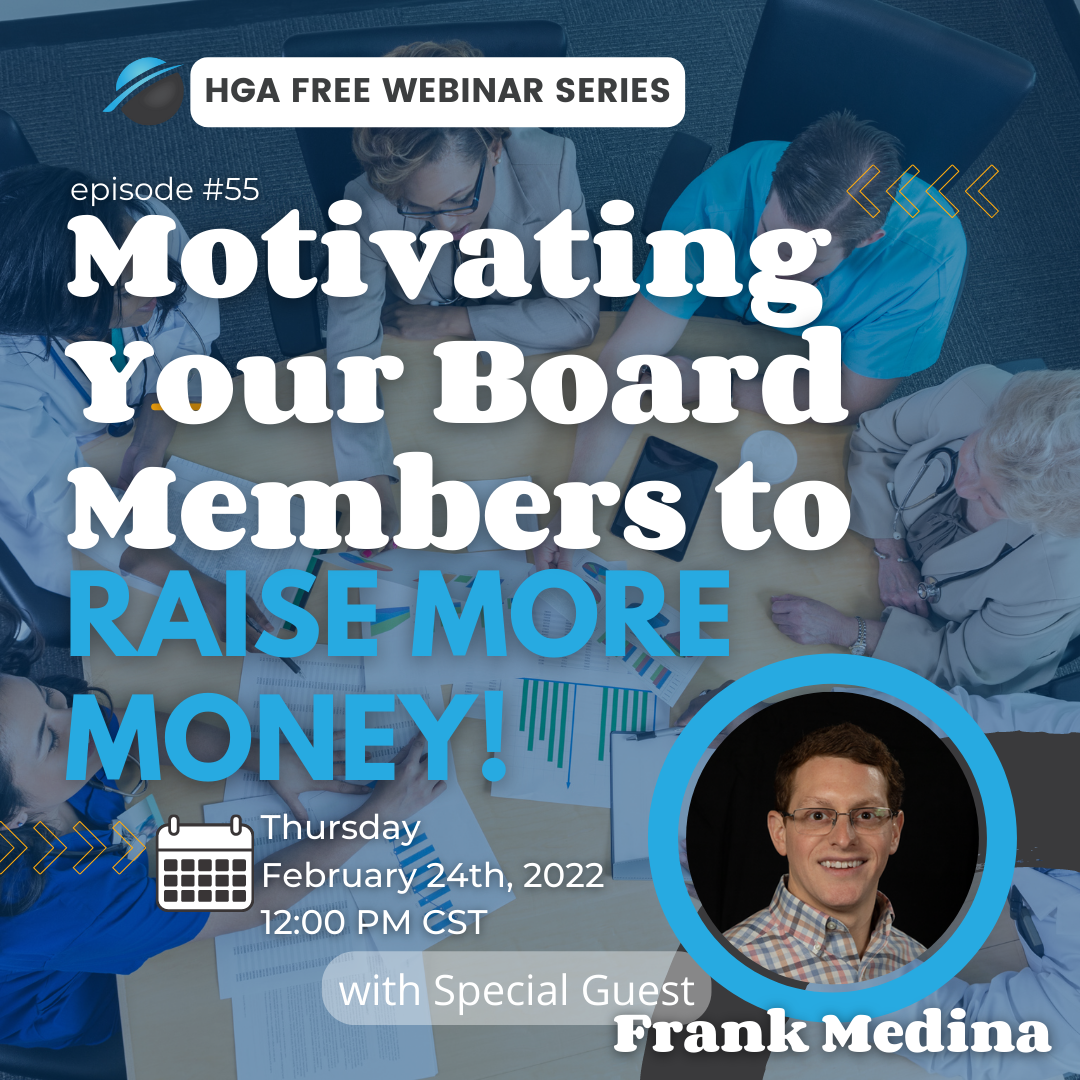 HGA FREE WEBINAR SERIES

episode #55

Motivating Your Board Members to RAISE MORE MONEY!

Thursday
February 24th, 2022
12:00 PM CST

with Special Guest
Frank Medina